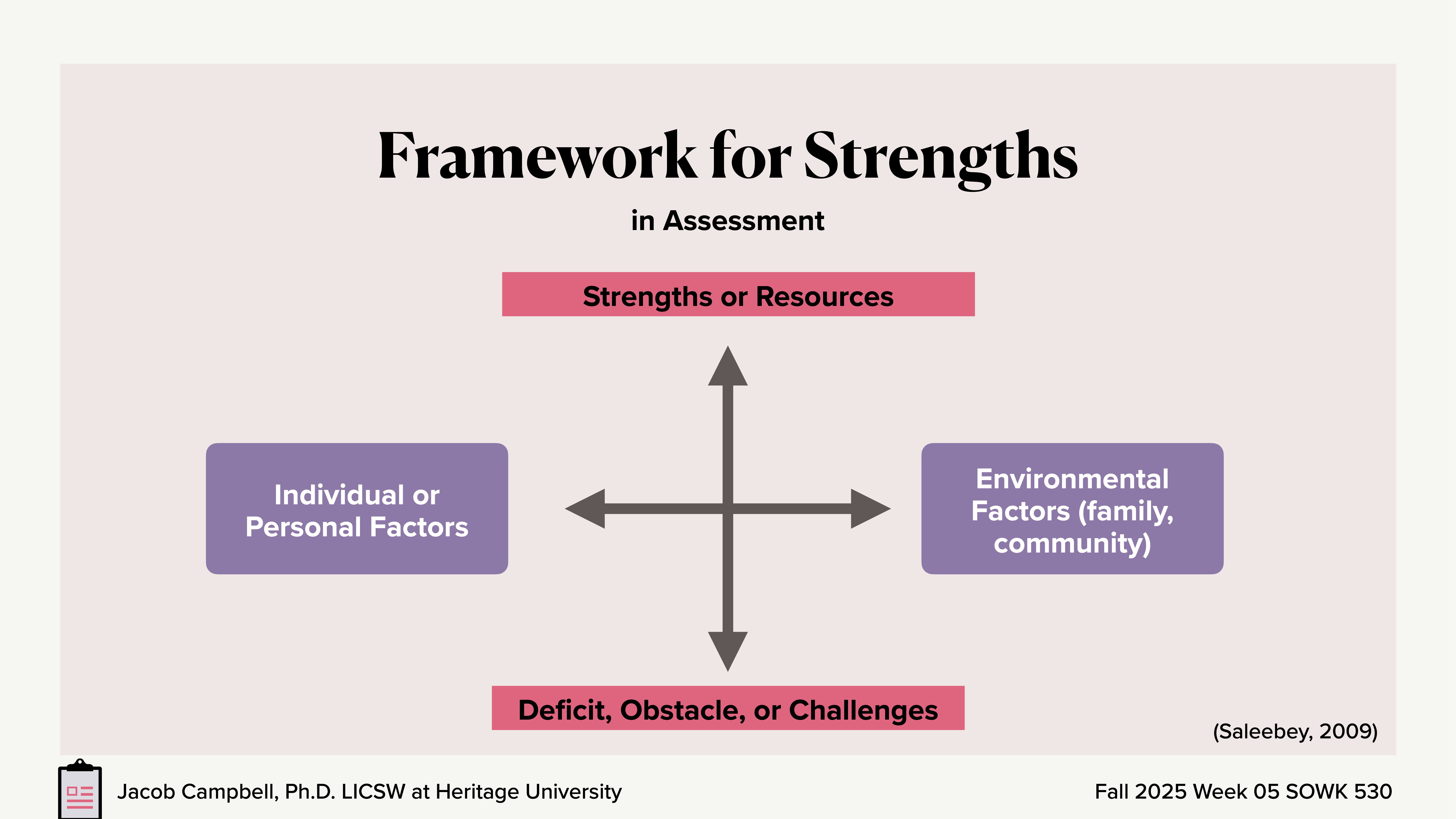 Framework for Strengths

in Assessment

Strengths or Resources

Individual or Personal Factors

Environmental Factors (family, community)

Deficit, Obstacle, or Challenges

(Saleebey, 2009)

Jacob Campbell, Ph.D. LICSW at Heritage University

Fall 2025 Week 05 SOWK 530